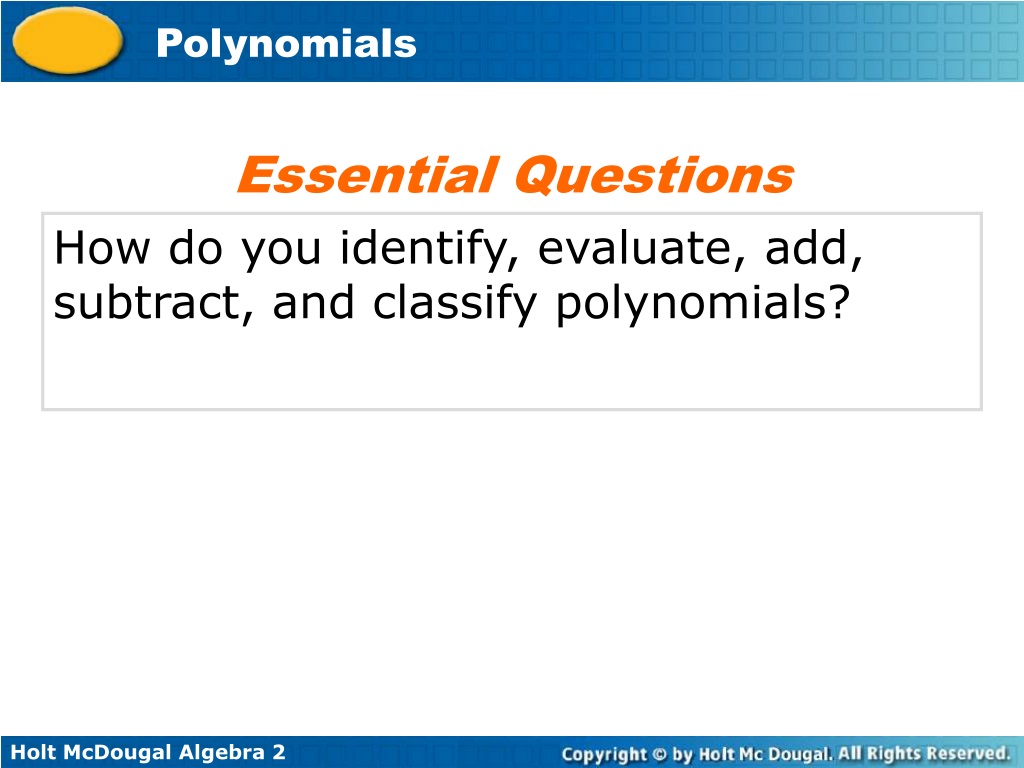 Polynomials

Essential Questions

How do you identify, evaluate, add, subtract, and classify polynomials?

Holt McDougal Algebra 2

Copyright © by Holt Mc Dougal. All Rights Reserved.